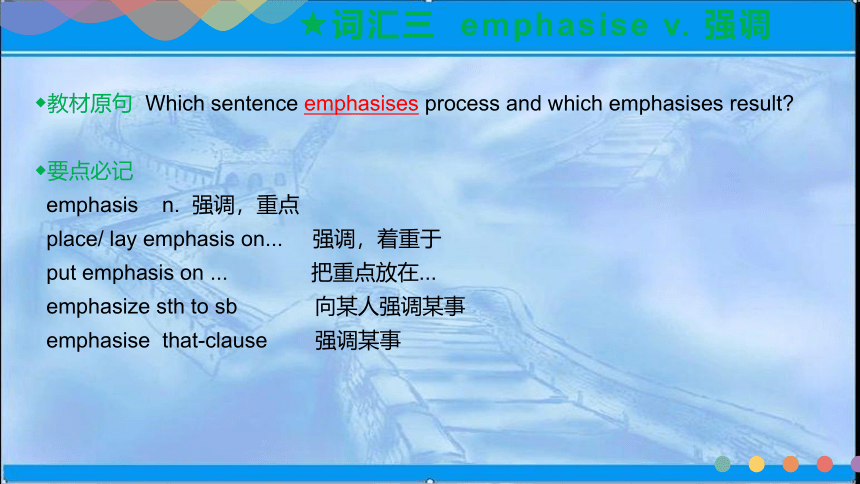 ★词汇三 emphasise v. 强调

◆教材原句 Which sentence emphasises process and which emphasises result?

◆要点必记
emphasis n. 强调，重点
place/ lay emphasis on... 强调，着重于
put emphasis on ... 把重点放在...
emphasize sth to sb 向某人强调某事
emphasise that-clause 强调某事